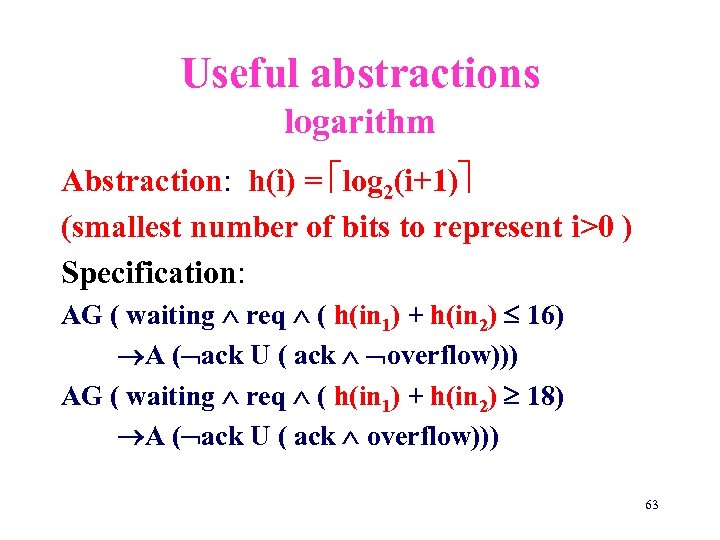 Useful abstractions
logarithm

Abstraction: $h(i) = \lceil \log_2(i+1) \rceil$

(smallest number of bits to represent i>0 )

Specification:

AG ( waiting $\wedge$ req $\wedge$ ( $h(in_1) + h(in_2) \leq 16$)
$\rightarrow$A ($\neg$ack U ( ack $\wedge$ $\neg$overflow)))

AG ( waiting $\wedge$ req $\wedge$ ( $h(in_1) + h(in_2) \geq 18$)
$\rightarrow$A ($\neg$ack U ( ack $\wedge$ overflow)))

63